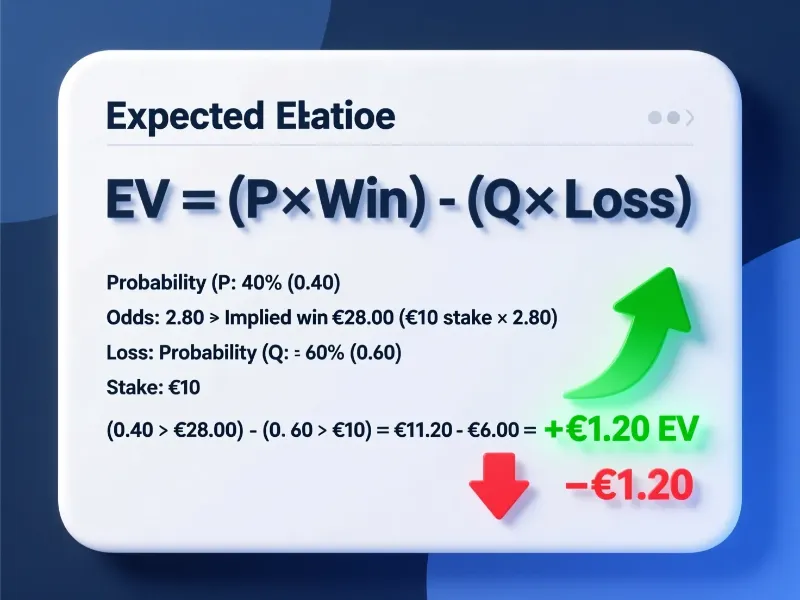 Expected Elatioe

EV = (P×Win) - (Q× Loss)

Probability (P: 40% (0.40)

Odds: 2.80 > Implied win €28.00 (€10 stake × 2.80)

Loss: Probability (Q: = 60% (0.60)

Stake: €10

(0.40 > €28.00) - (0. 60 > €10) = €11.20 - €6.00 = +€1.20 EV

−€1.20